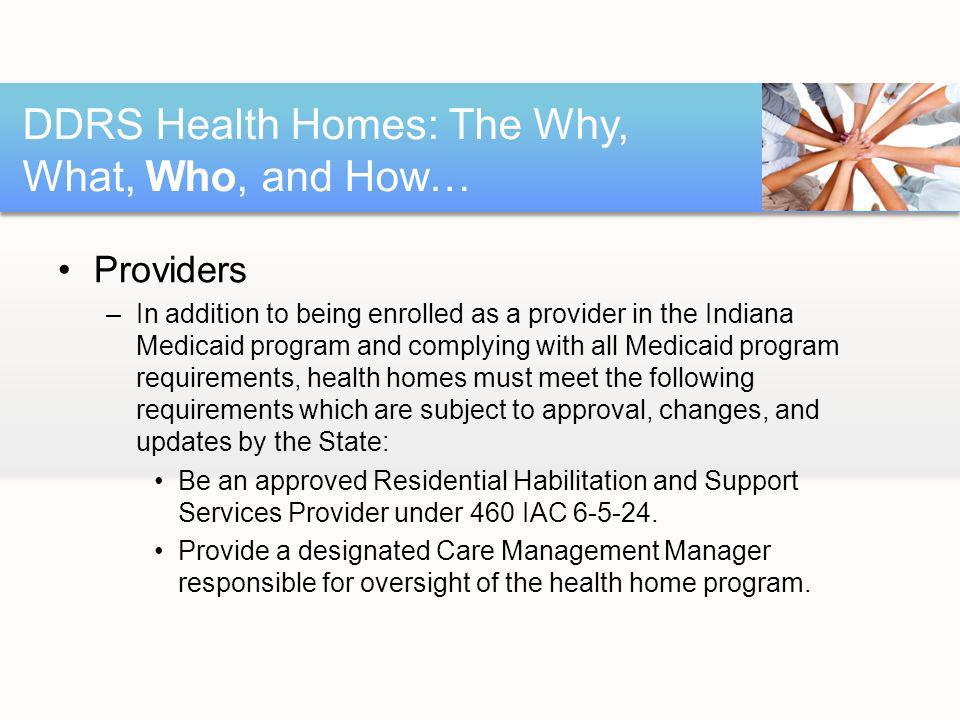 DDRS Health Homes: The Why, What, Who, and How…

• Providers

– In addition to being enrolled as a provider in the Indiana Medicaid program and complying with all Medicaid program requirements, health homes must meet the following requirements which are subject to approval, changes, and updates by the State:

• Be an approved Residential Habilitation and Support Services Provider under 460 IAC 6-5-24.

• Provide a designated Care Management Manager responsible for oversight of the health home program.